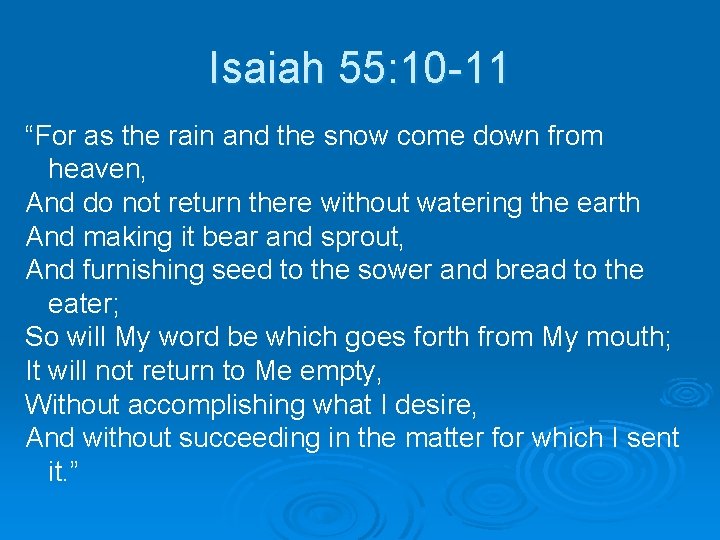 Isaiah 55:10-11

“For as the rain and the snow come down from heaven,
And do not return there without watering the earth
And making it bear and sprout,
And furnishing seed to the sower and bread to the eater;
So will My word be which goes forth from My mouth;
It will not return to Me empty,
Without accomplishing what I desire,
And without succeeding in the matter for which I sent it.”